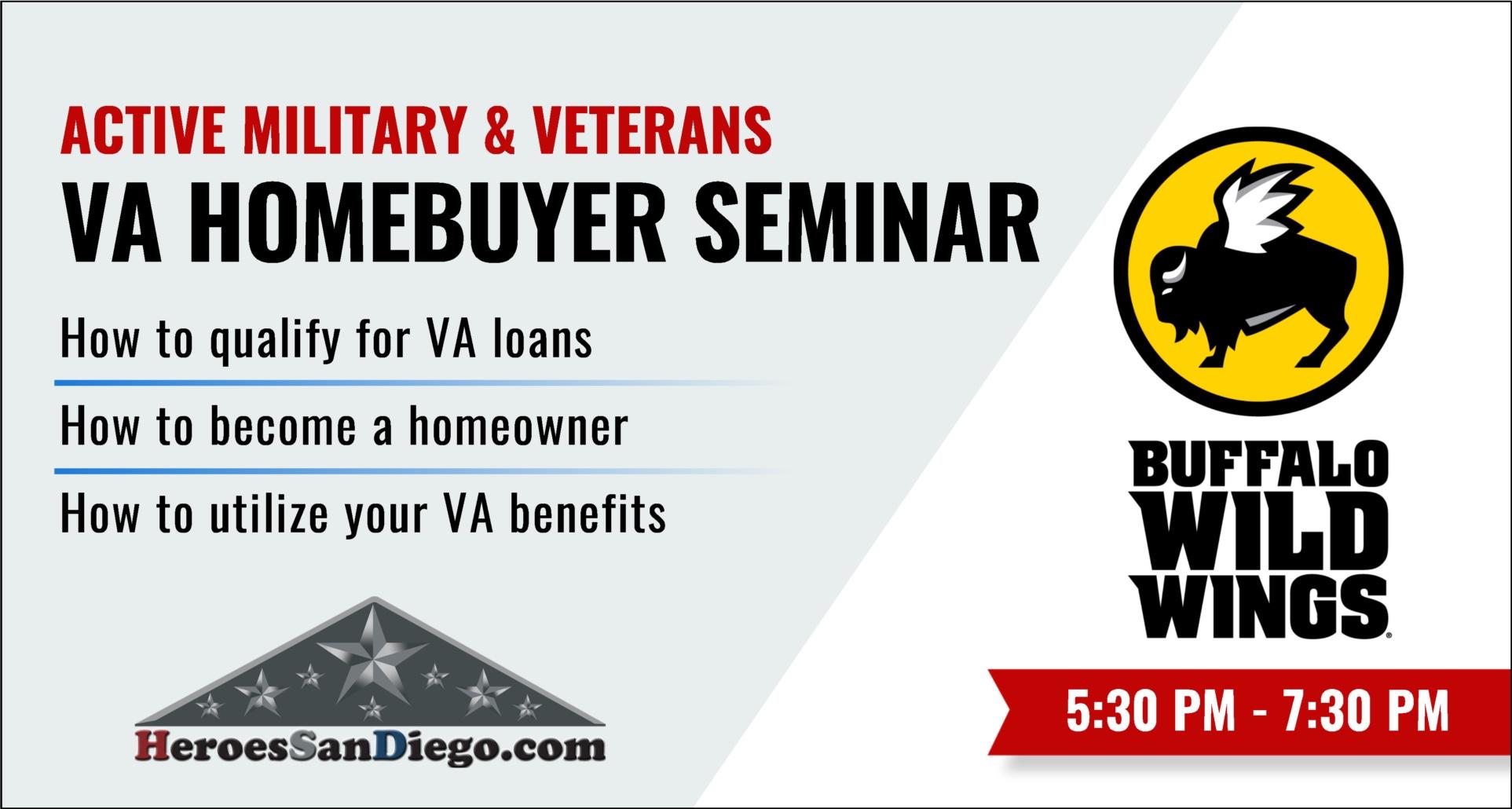 ACTIVE MILITARY & VETERANS
VA HOMEBUYER SEMINAR

How to qualify for VA loans

How to become a homeowner

How to utilize your VA benefits

HeroesSanDiego.com

BUFFALO WILD WINGS®

5:30 PM - 7:30 PM